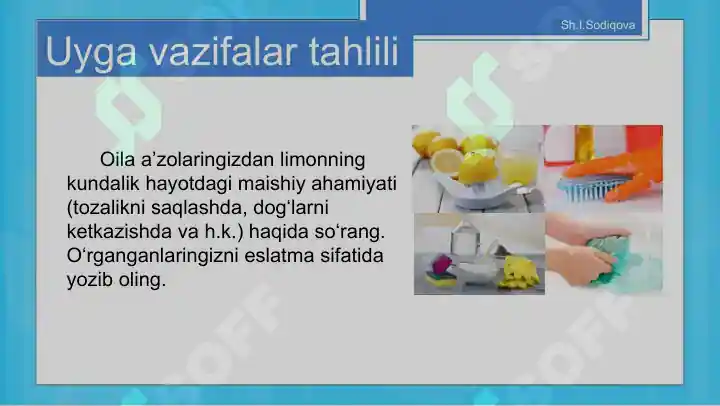 Sh.I.Sodiqova

Uyga vazifalar tahlili

Oila a’zolaringizdan limonning kundalik hayotdagi maishiy ahamiyati (tozalikni saqlashda, dog‘larni ketkazishda va h.k.) haqida so‘rang. O‘rganganlaringizni eslatma sifatida yozib oling.